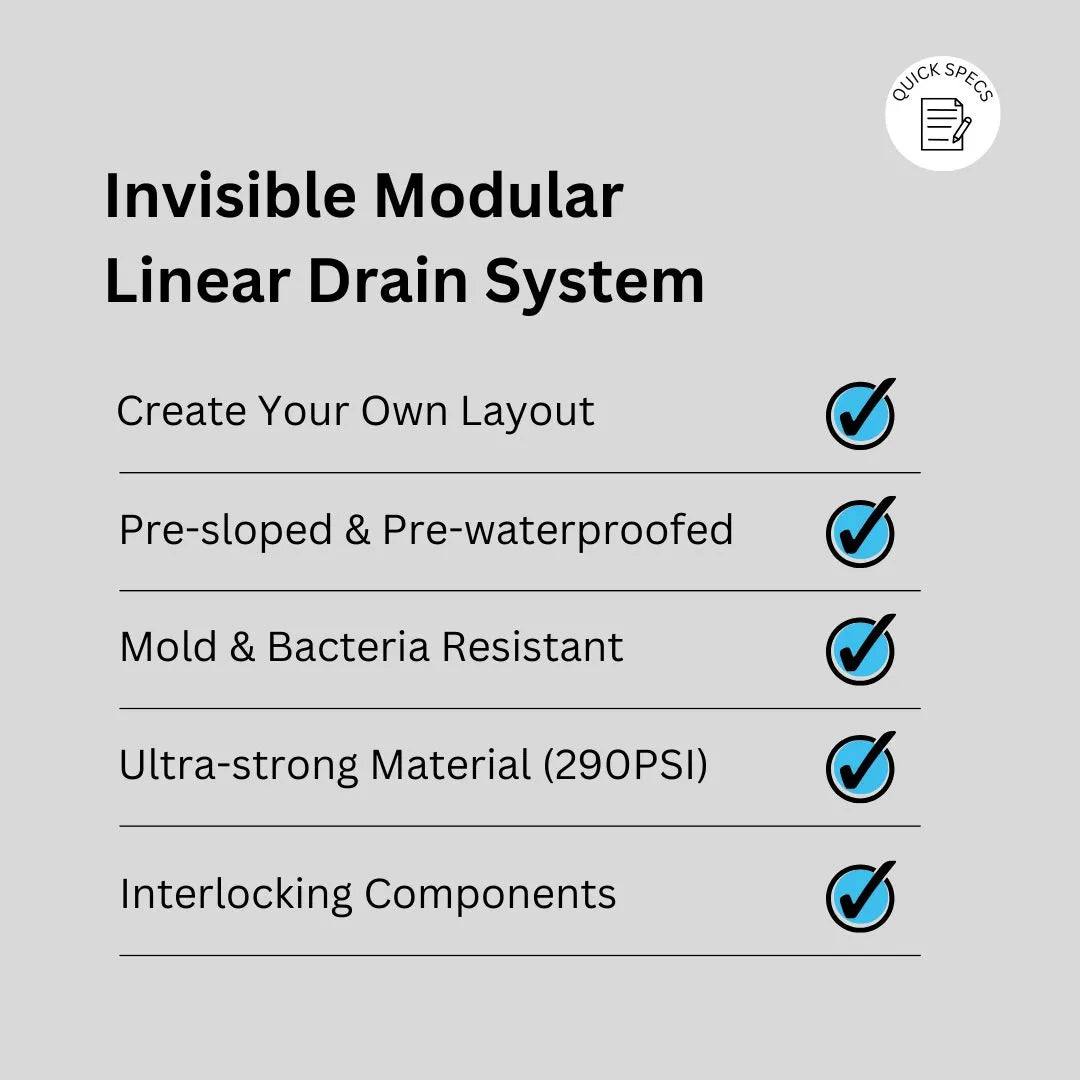 QUICK SPECS

Invisible Modular Linear Drain System

Create Your Own Layout

Pre-sloped & Pre-waterproofed

Mold & Bacteria Resistant

Ultra-strong Material (290PSI)

Interlocking Components